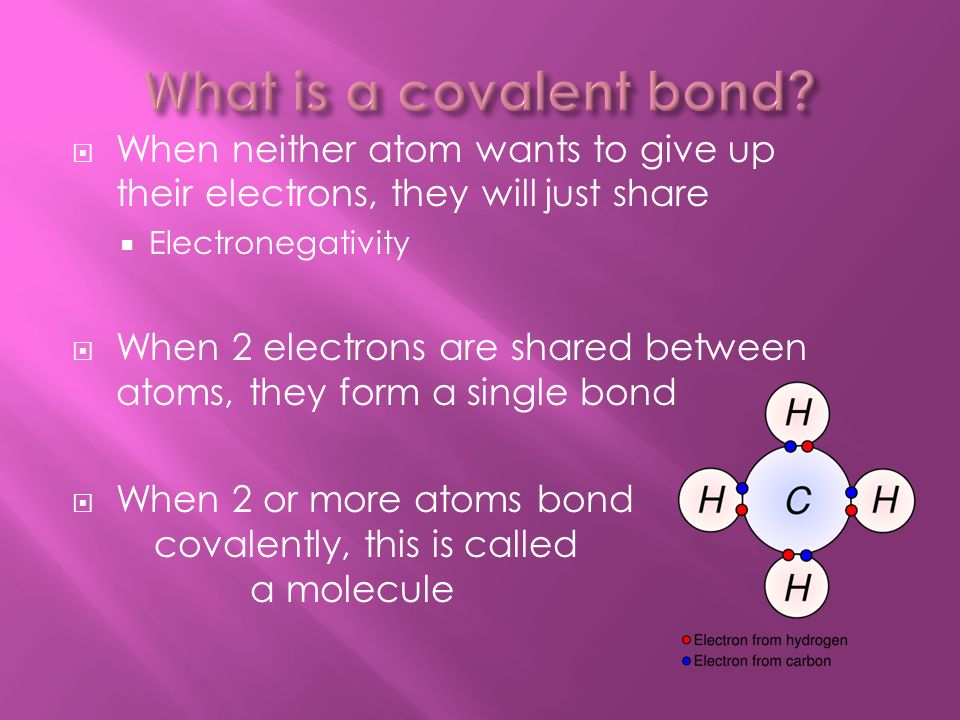 What is a covalent bond?

When neither atom wants to give up their electrons, they will just share

Electronegativity

When 2 electrons are shared between atoms, they form a single bond

When 2 or more atoms bond covalently, this is called a molecule

H

H C H

H

Electron from hydrogen
Electron from carbon